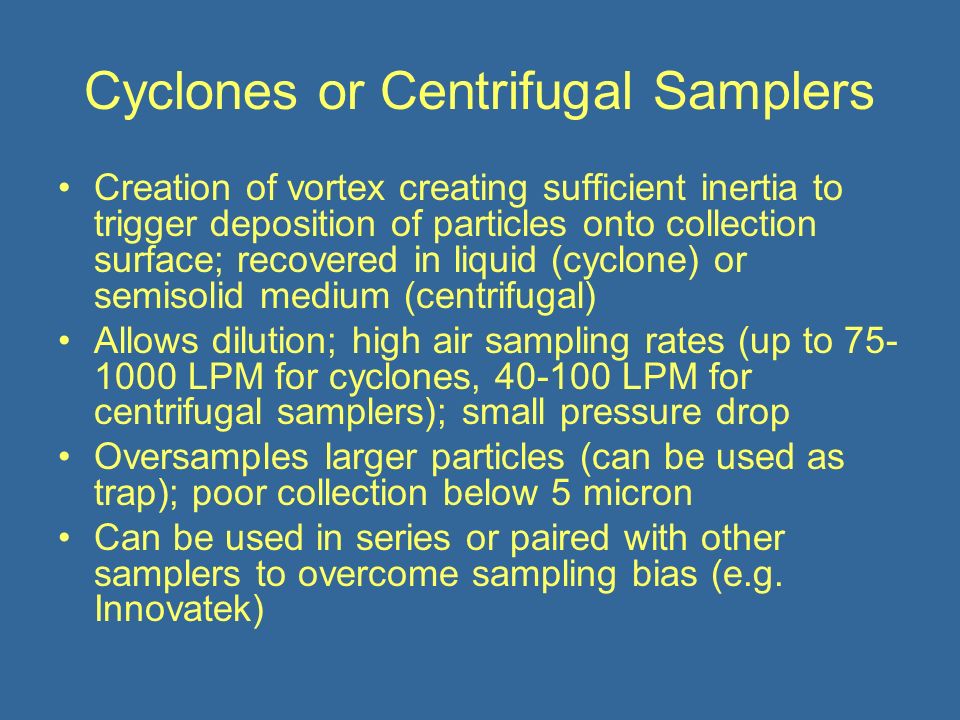 Cyclones or Centrifugal Samplers

• Creation of vortex creating sufficient inertia to trigger deposition of particles onto collection surface; recovered in liquid (cyclone) or semisolid medium (centrifugal)
• Allows dilution; high air sampling rates (up to 75-1000 LPM for cyclones, 40-100 LPM for centrifugal samplers); small pressure drop
• Oversamples larger particles (can be used as trap); poor collection below 5 micron
• Can be used in series or paired with other samplers to overcome sampling bias (e.g. Innovatek)